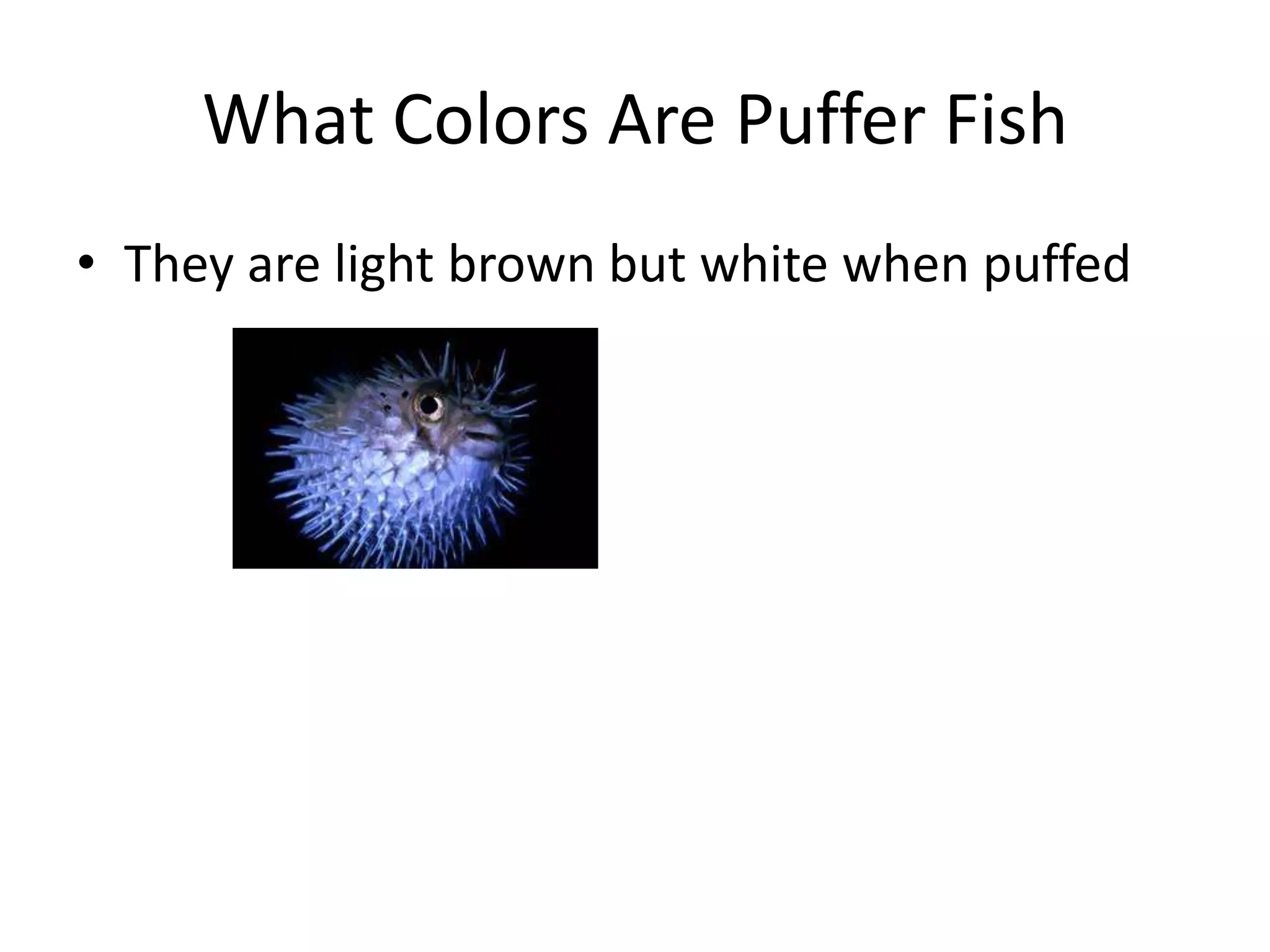 What Colors Are Puffer Fish

• They are light brown but white when puffed